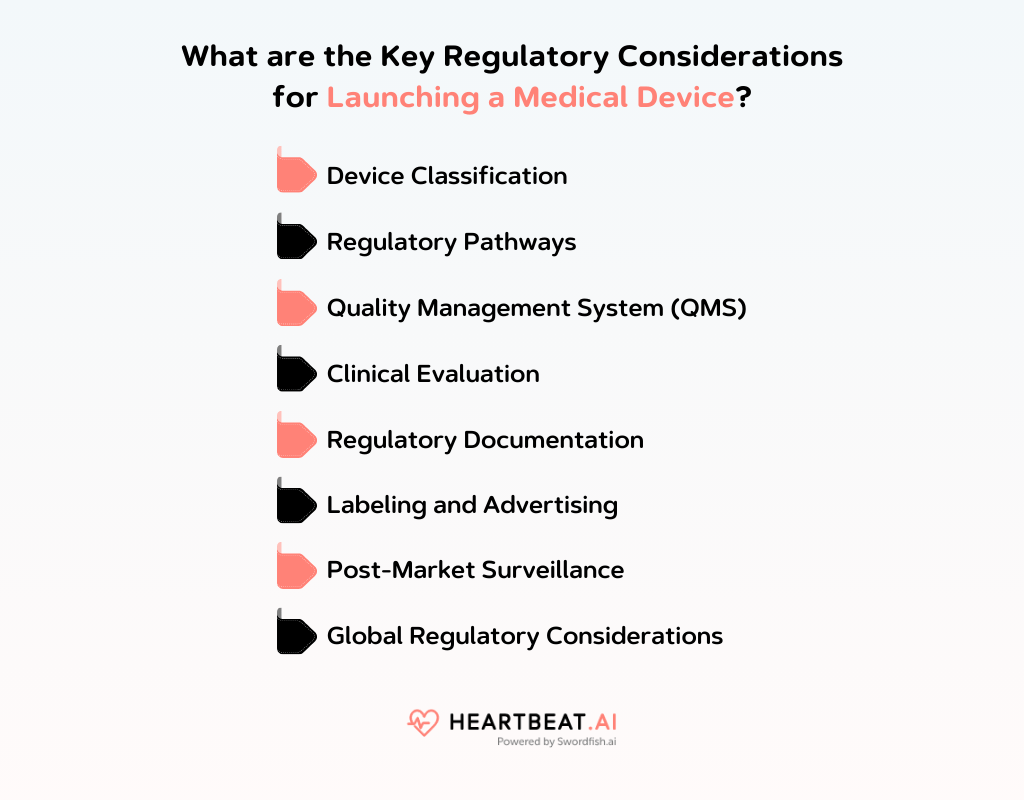 What are the Key Regulatory Considerations for Launching a Medical Device?

Device Classification

Regulatory Pathways

Quality Management System (QMS)

Clinical Evaluation

Regulatory Documentation

Labeling and Advertising

Post-Market Surveillance

Global Regulatory Considerations

HEARTBEAT.AI
Powered by Swordfish.ai